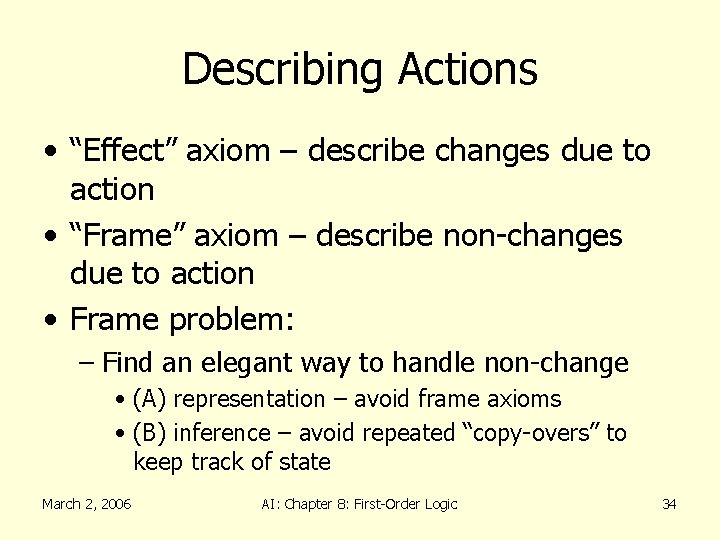 Describing Actions

• “Effect” axiom – describe changes due to action

• “Frame” axiom – describe non-changes due to action

• Frame problem:

– Find an elegant way to handle non-change

• (A) representation – avoid frame axioms

• (B) inference – avoid repeated “copy-overs” to keep track of state

March 2, 2006

AI: Chapter 8: First-Order Logic

34